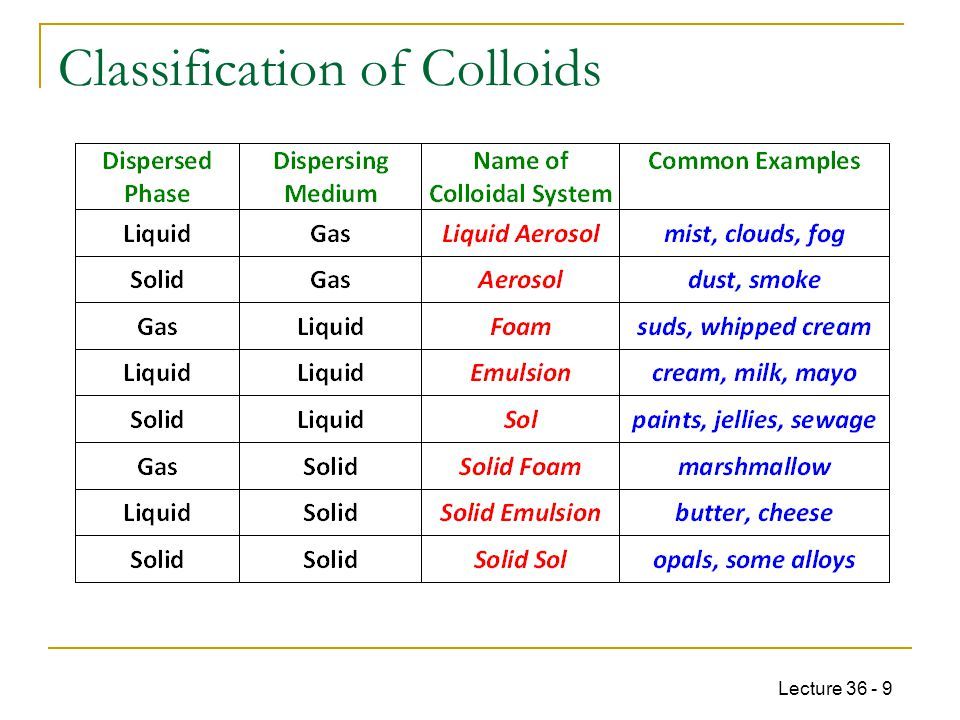 Classification of Colloids

| Dispersed Phase | Dispersing Medium | Name of Colloidal System | Common Examples |
|---|---|---|---|
| Liquid | Gas | Liquid Aerosol | mist, clouds, fog |
| Solid | Gas | Aerosol | dust, smoke |
| Gas | Liquid | Foam | suds, whipped cream |
| Liquid | Liquid | Emulsion | cream, milk, mayo |
| Solid | Liquid | Sol | paints, jellies, sewage |
| Gas | Solid | Solid Foam | marshmallow |
| Liquid | Solid | Solid Emulsion | butter, cheese |
| Solid | Solid | Solid Sol | opals, some alloys |

Lecture 36 - 9